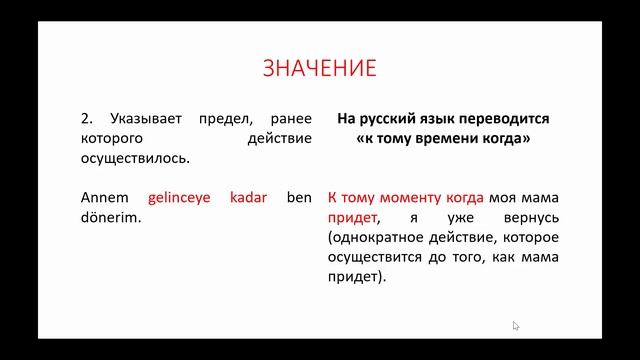 ЗНАЧЕНИЕ

2. Указывает предел, ранее которого действие осуществилось.

Annem gelinceye kadar ben dönerim.

На русский язык переводится «к тому времени когда»

К тому моменту когда моя мама придет, я уже вернусь (однократное действие, которое осуществится до того, как мама придет).